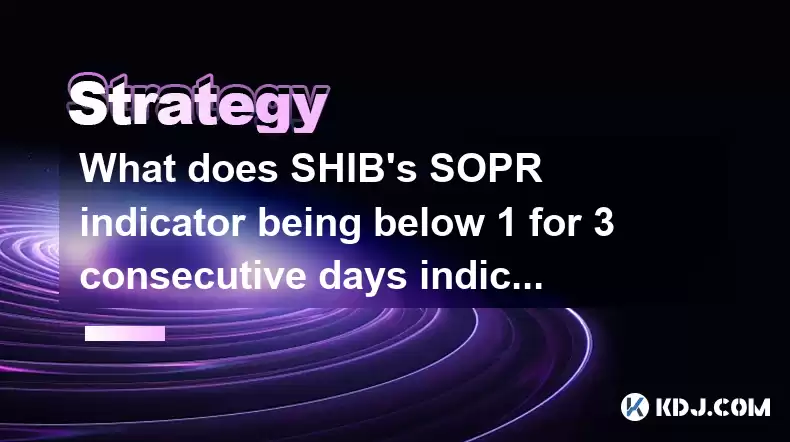 Strategy

What does SHIB's SOPR indicator being below 1 for 3 consecutive days indic...

KDJ.COM